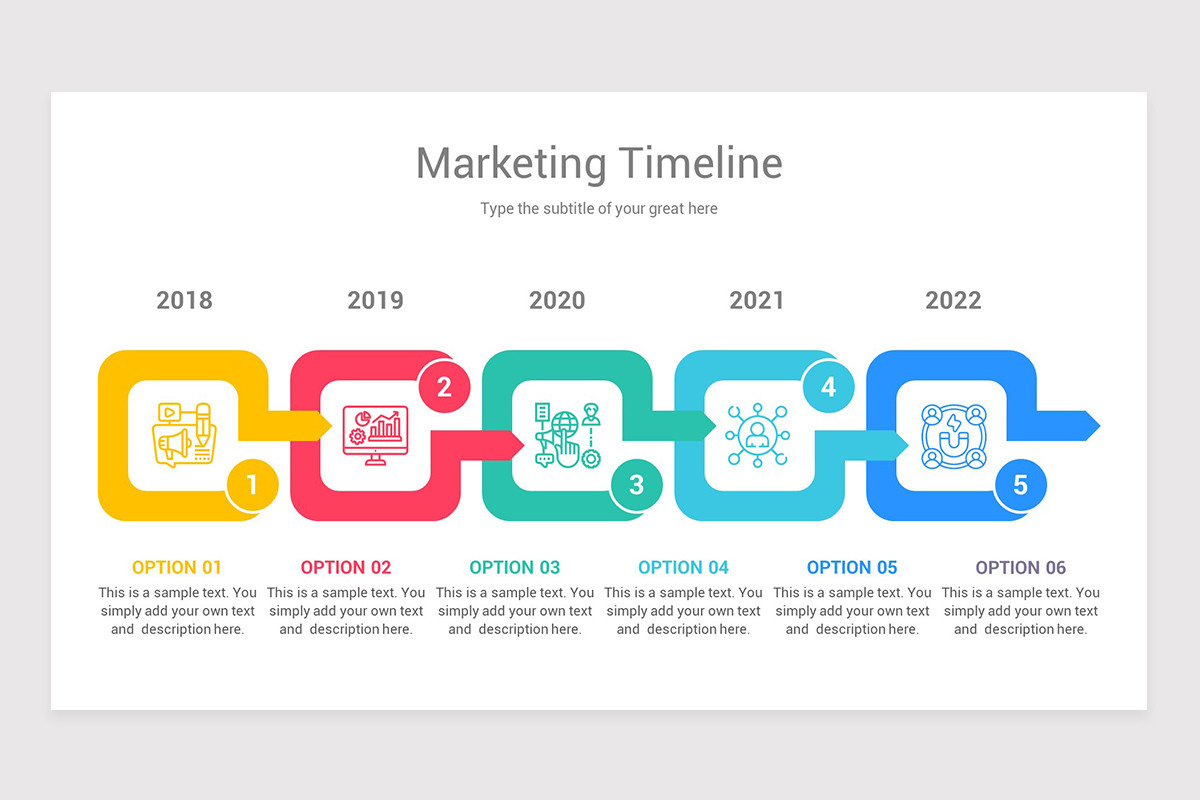 Marketing Timeline

Type the subtitle of your great here

2018

2019

2020

2021

2022

1

2

3

4

5

OPTION 01
This is a sample text. You simply add your own text and description here.

OPTION 02
This is a sample text. You simply add your own text and description here.

OPTION 03
This is a sample text. You simply add your own text and description here.

OPTION 04
This is a sample text. You simply add your own text and description here.

OPTION 05
This is a sample text. You simply add your own text and description here.

OPTION 06
This is a sample text. You simply add your own text and description here.